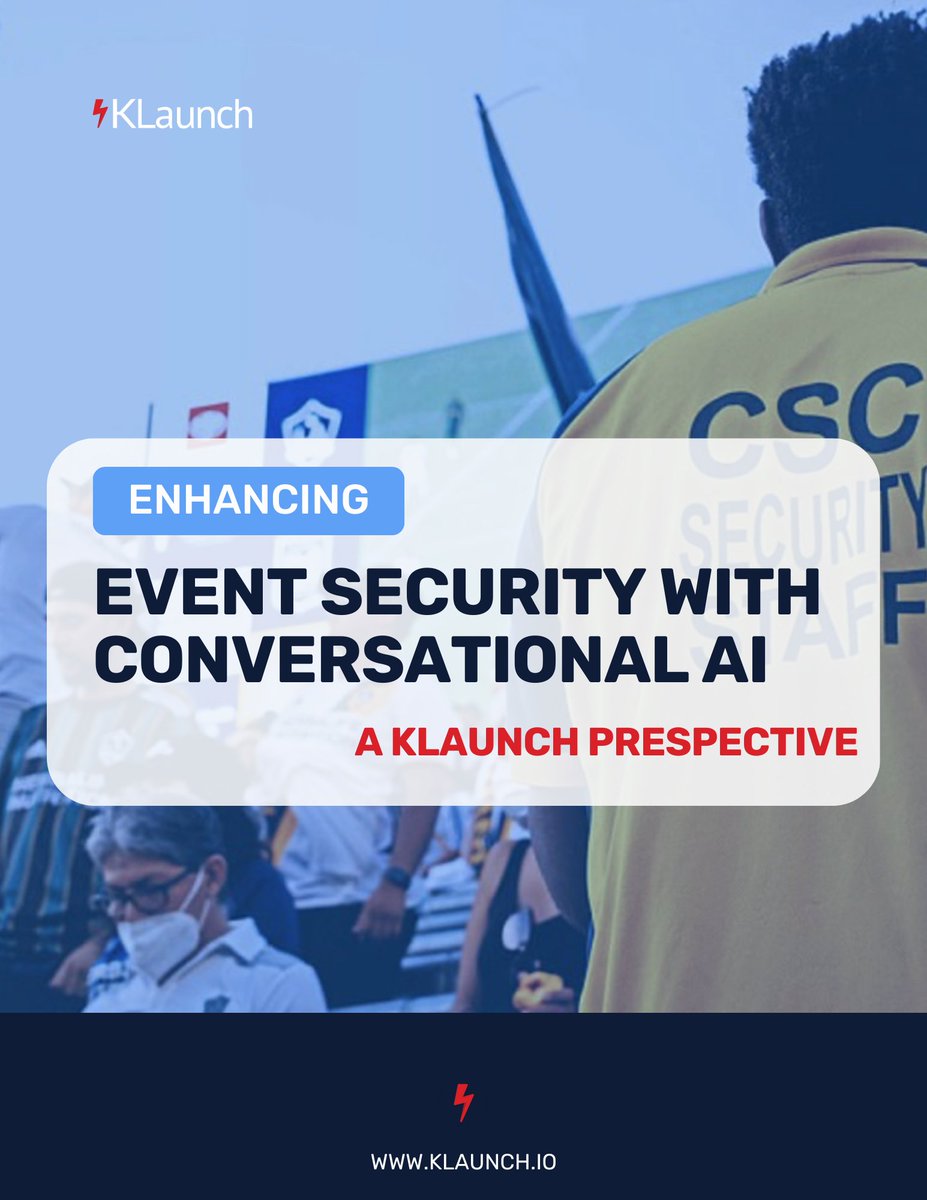 KLaunch

CSC
SECURITY
STAFF

ENHANCING

EVENT SECURITY WITH CONVERSATIONAL AI

A KLAUNCH PRESPECTIVE

WWW.KLAUNCH.IO